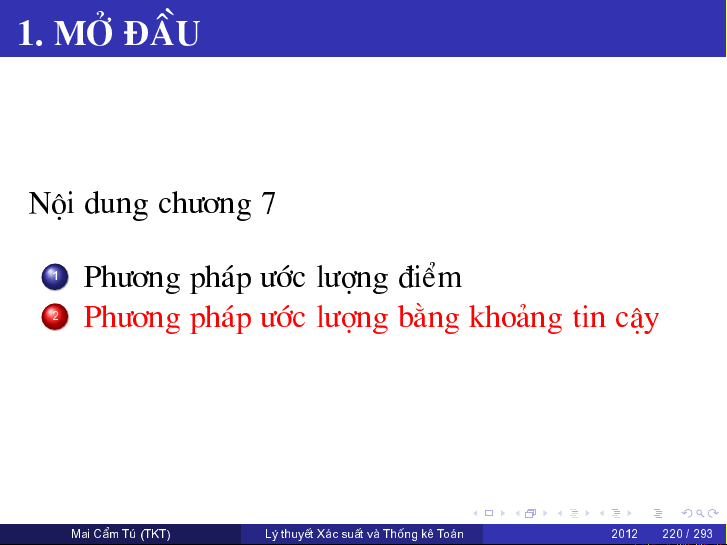 1. MỞ ĐẦU

Nội dung chương 7

1 Phương pháp ước lượng điểm
2 Phương pháp ước lượng bằng khoảng tin cậy

Mai Cẩm Tú (TKT) Lý thuyết Xác suất và Thống kê Toán 2012 220 / 293